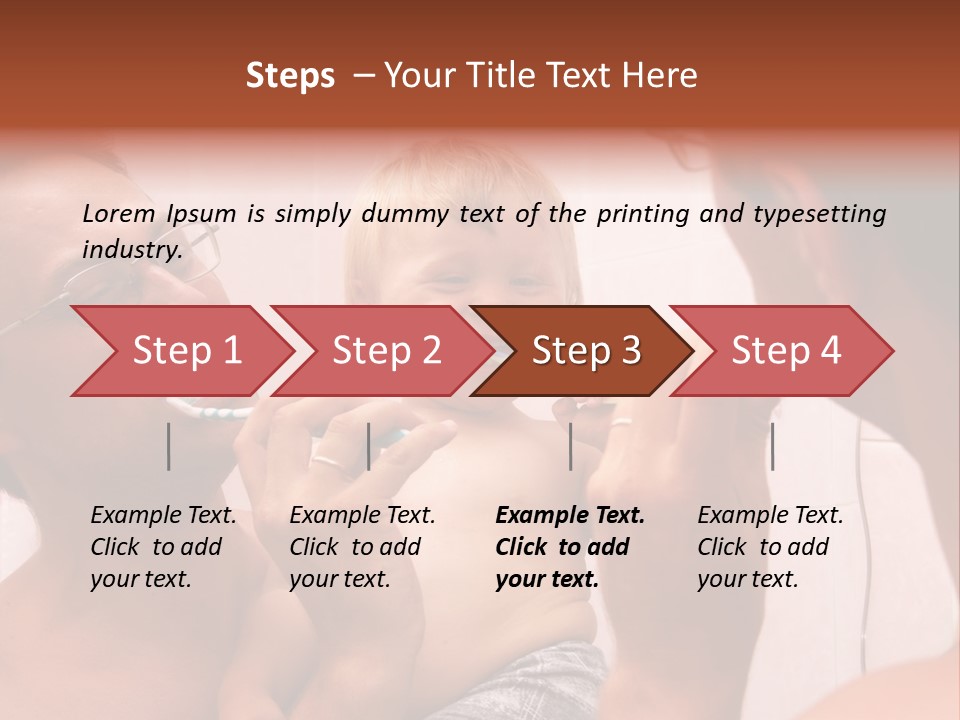 Steps – Your Title Text Here

Lorem Ipsum is simply dummy text of the printing and typesetting industry.

Step 1

Step 2

Step 3

Step 4

Example Text. Click to add your text.

Example Text. Click to add your text.

Example Text. Click to add your text.

Example Text. Click to add your text.